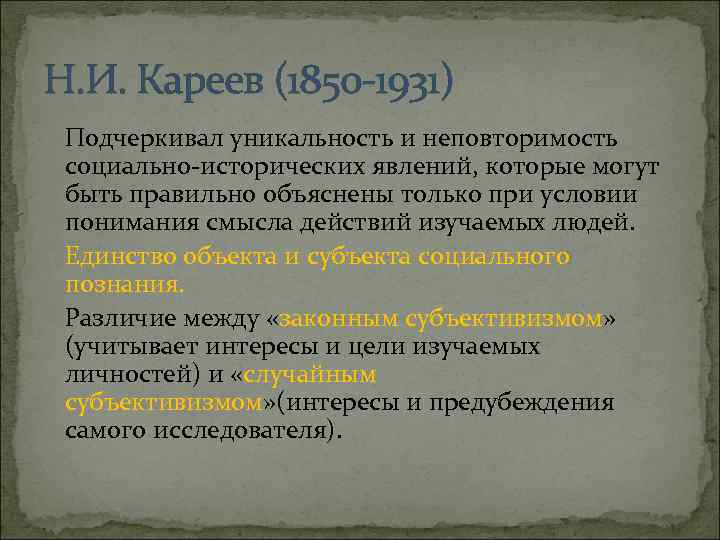 Н.И. Кареев (1850-1931)

Подчеркивал уникальность и неповторимость социально-исторических явлений, которые могут быть правильно объяснены только при условии понимания смысла действий изучаемых людей.

Единство объекта и субъекта социального познания.

Различие между «законным субъективизмом» (учитывает интересы и цели изучаемых личностей) и «случайным субъективизмом»(интересы и предубеждения самого исследователя).